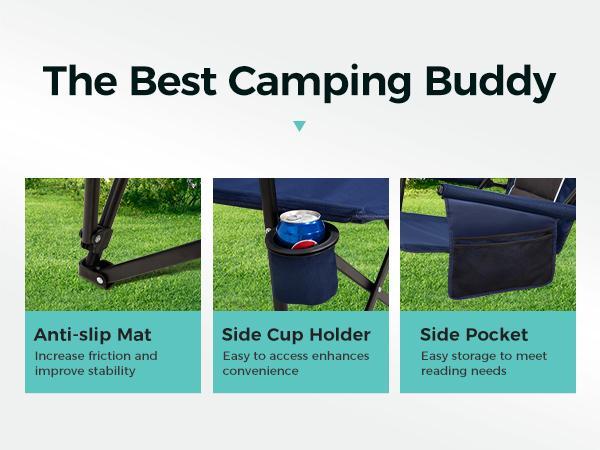 The Best Camping Buddy

Anti-slip Mat
Increase friction and improve stability

Side Cup Holder
Easy to access enhances convenience

Side Pocket
Easy storage to meet reading needs